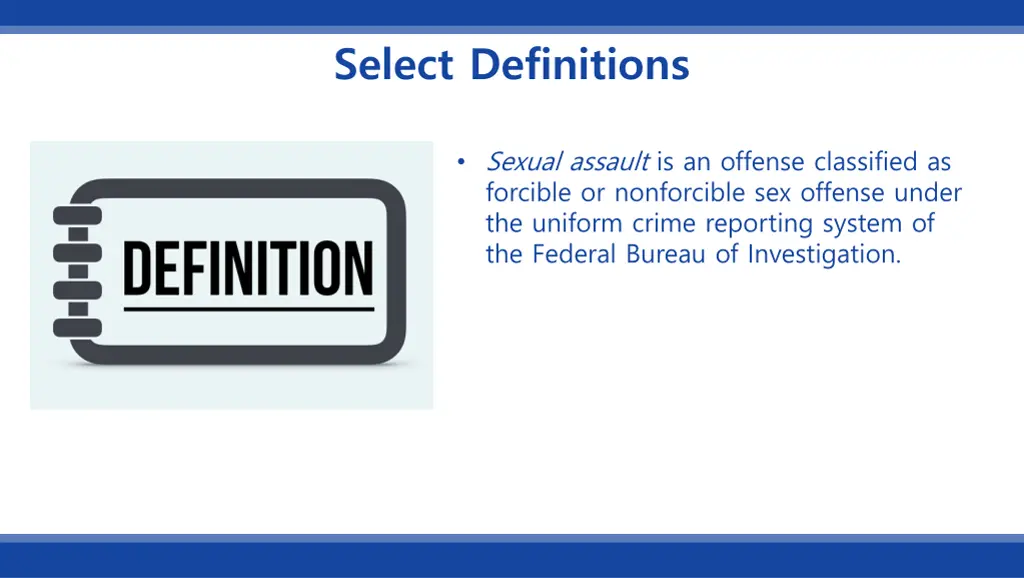 Select Definitions

DEFINITION

• Sexual assault is an offense classified as forcible or nonforcible sex offense under the uniform crime reporting system of the Federal Bureau of Investigation.